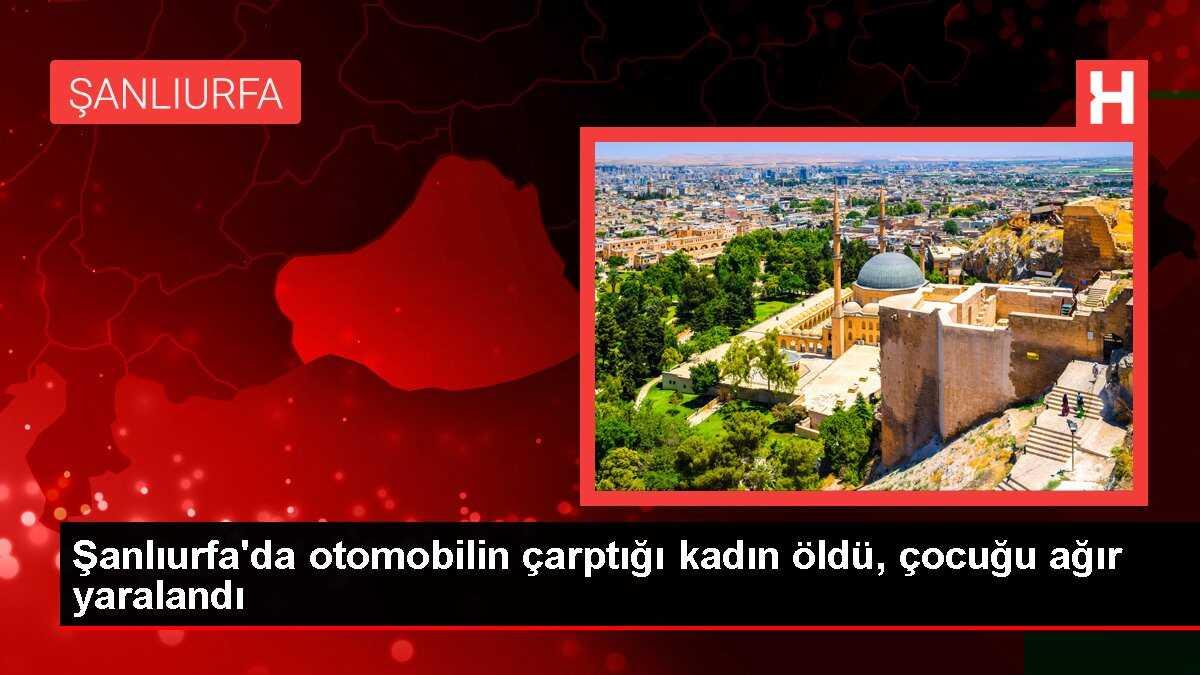 ŞANLIURFA

H

Şanlıurfa'da otomobilin çarptığı kadın öldü, çocuğu ağır yaralandı